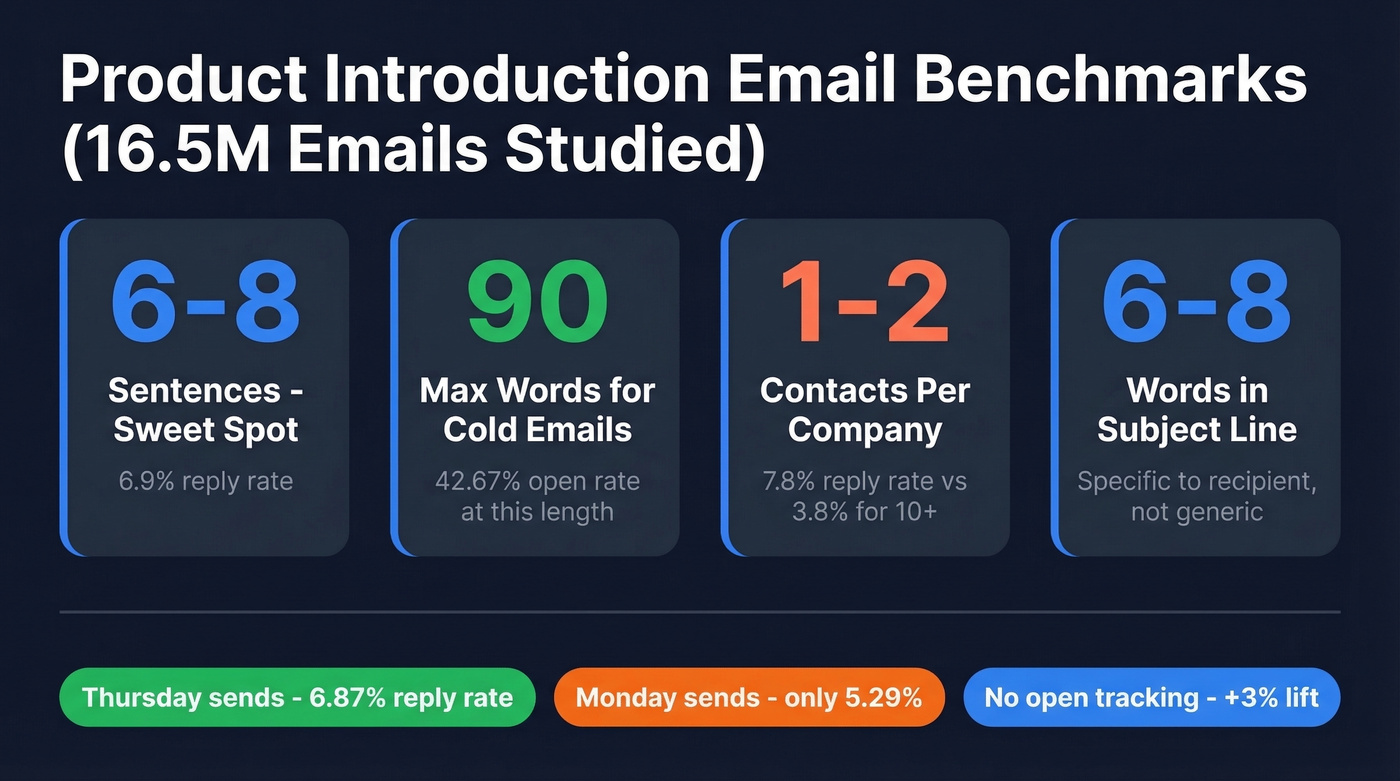 Product Introduction Email Benchmarks (16.5M Emails Studied)

6-8
Sentences - Sweet Spot
6.9% reply rate

90
Max Words for Cold Emails
42.67% open rate at this length

1-2
Contacts Per Company
7.8% reply rate vs 3.8% for 10+

6-8
Words in Subject Line
Specific to recipient, not generic

Thursday sends - 6.87% reply rate

Monday sends - only 5.29%

No open tracking - +3% lift